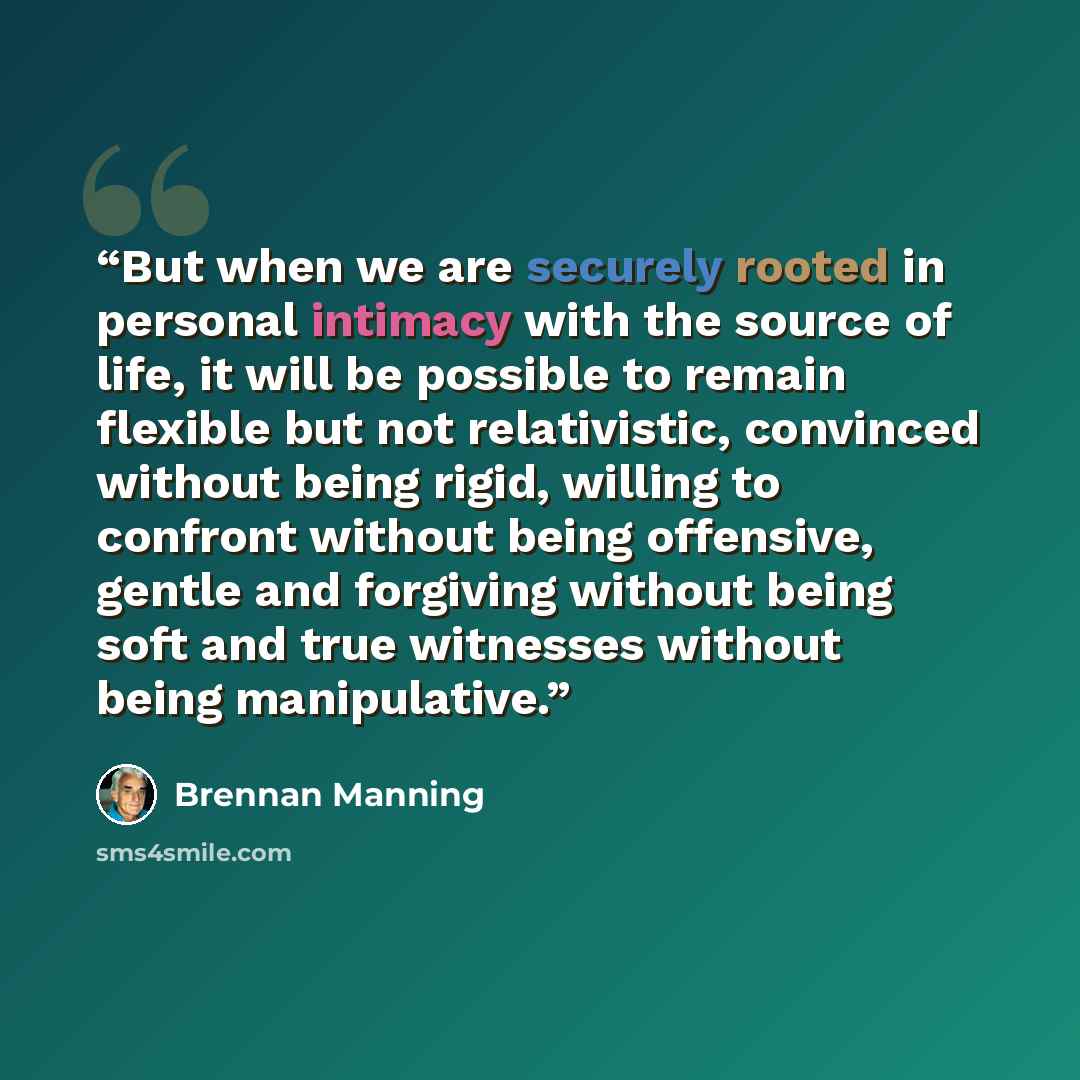 "But when we are securely rooted in personal intimacy with the source of life, it will be possible to remain flexible but not relativistic, convinced without being rigid, willing to confront without being offensive, gentle and forgiving without being soft and true witnesses without being manipulative."

Brennan Manning

sms4smile.com